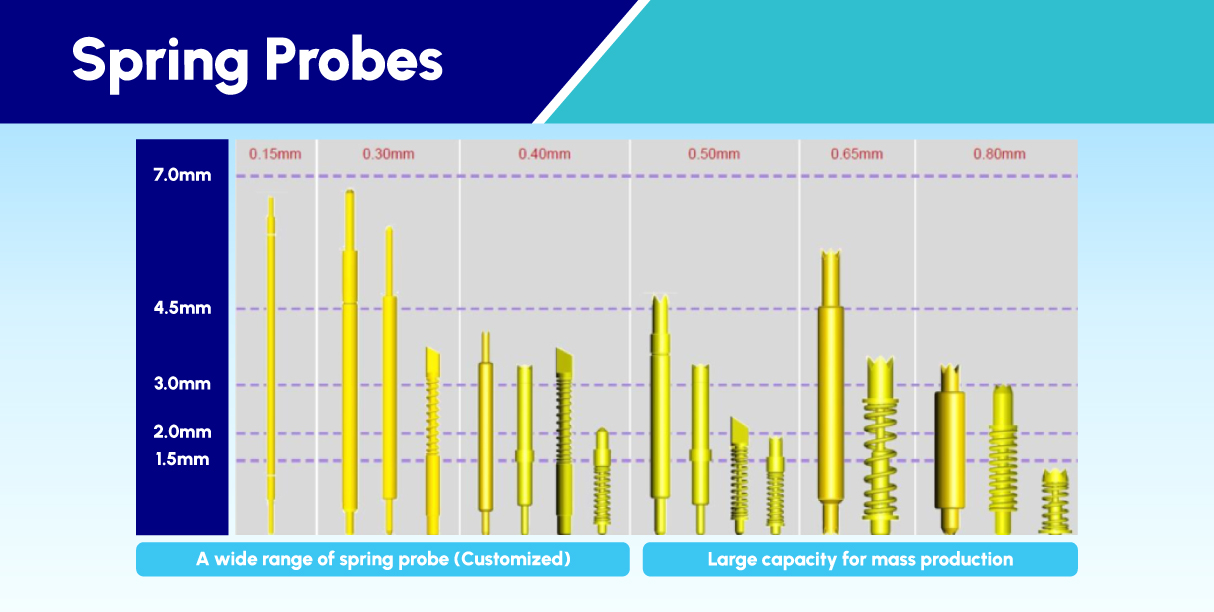 Spring Probes

0.15mm 0.30mm 0.40mm 0.50mm 0.65mm 0.80mm

7.0mm
4.5mm
3.0mm
2.0mm
1.5mm

A wide range of spring probe (Customized)

Large capacity for mass production